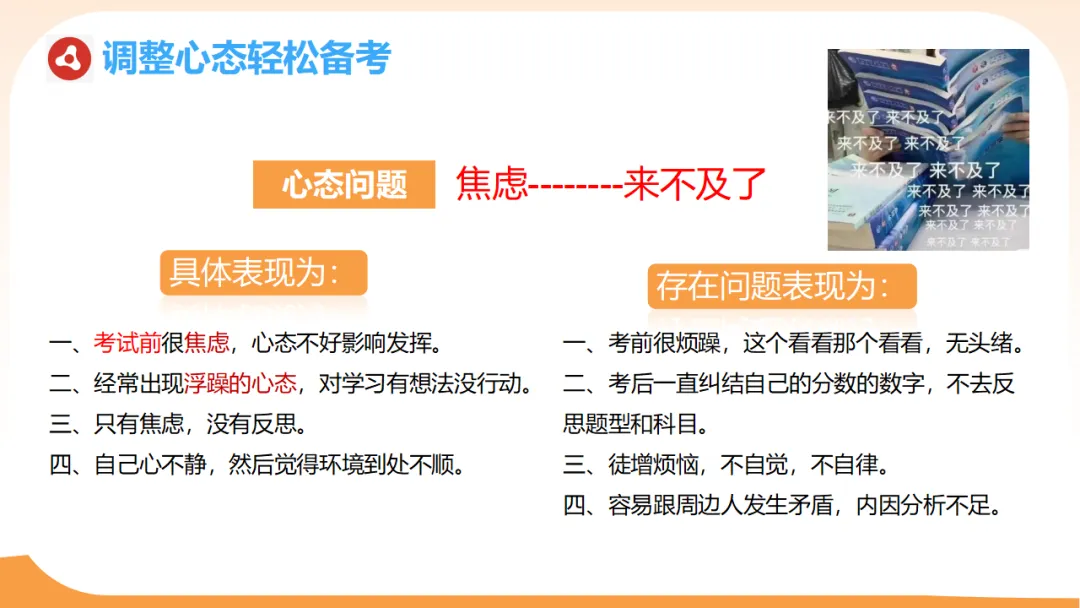 调整心态轻松备考

来不及了 来不及了
来不及了 来不及了
来不及了 来不及了
来不及了 来不及了
来不及了 来不及了
来不及了 来不及了
来不及了 来不及了

心态问题 焦虑--------来不及了

具体表现为：

一、考试前很焦虑，心态不好影响发挥。
二、经常出现浮躁的心态，对学习有想法没行动。
三、只有焦虑，没有反思。
四、自己心不静，然后觉得环境到处不顺。

存在问题表现为：

一、考前很烦躁，这个看看那个看看，无头绪。
二、考后一直纠结自己的分数的数字，不去反思题型和科目。
三、徒增烦恼，不自觉，不自律。
四、容易跟周边人发生矛盾，内因分析不足。